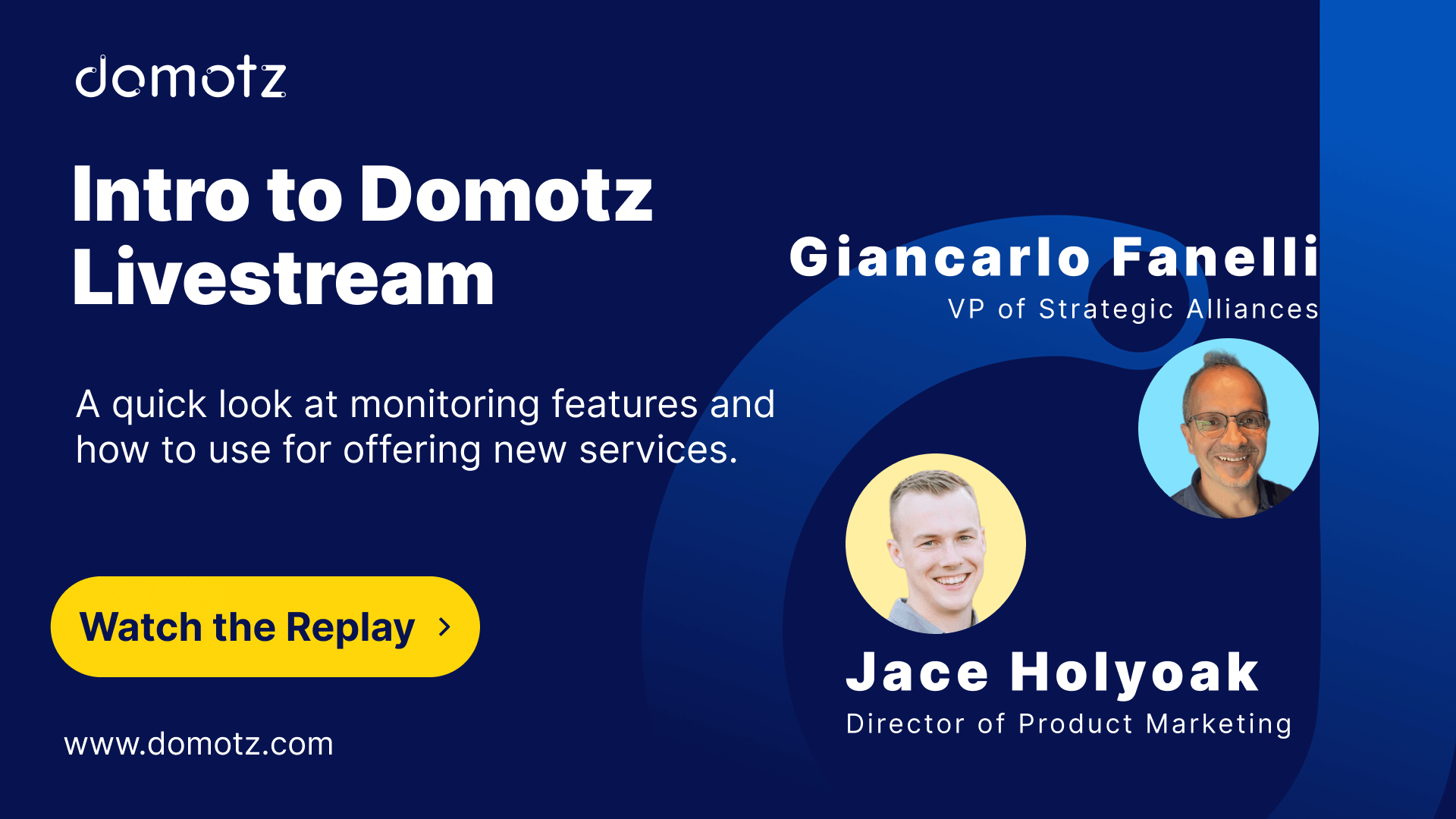 domotz

Intro to Domotz Livestream

A quick look at monitoring features and how to use for offering new services.

Watch the Replay >

www.domotz.com

Giancarlo Fanelli
VP of Strategic Alliances

Jace Holyoak
Director of Product Marketing